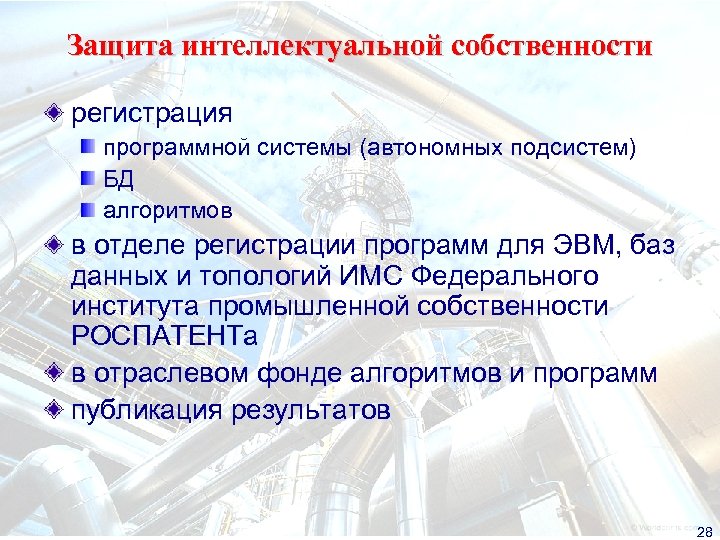 Защита интеллектуальной собственности

регистрация

программной системы (автономных подсистем)

БД

алгоритмов

в отделе регистрации программ для ЭВМ, баз данных и топологий ИМС Федерального института промышленной собственности РОСПАТЕНТа

в отраслевом фонде алгоритмов и программ

публикация результатов

28